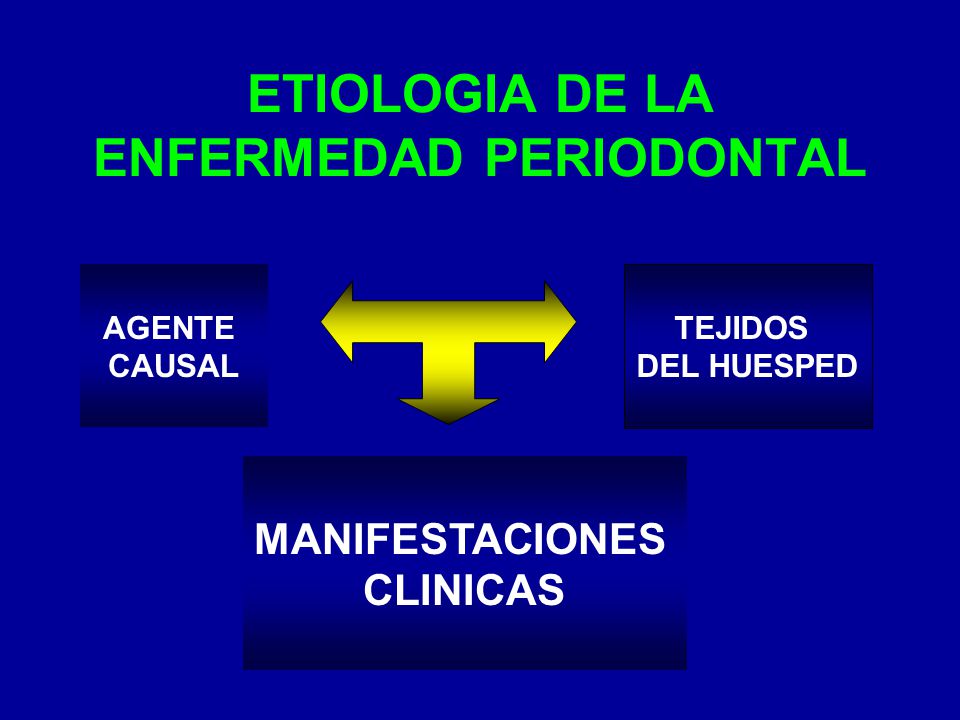 ETIOLOGIA DE LA ENFERMEDAD PERIODONTAL

AGENTE CAUSAL

TEJIDOS DEL HUESPED

MANIFESTACIONES CLINICAS